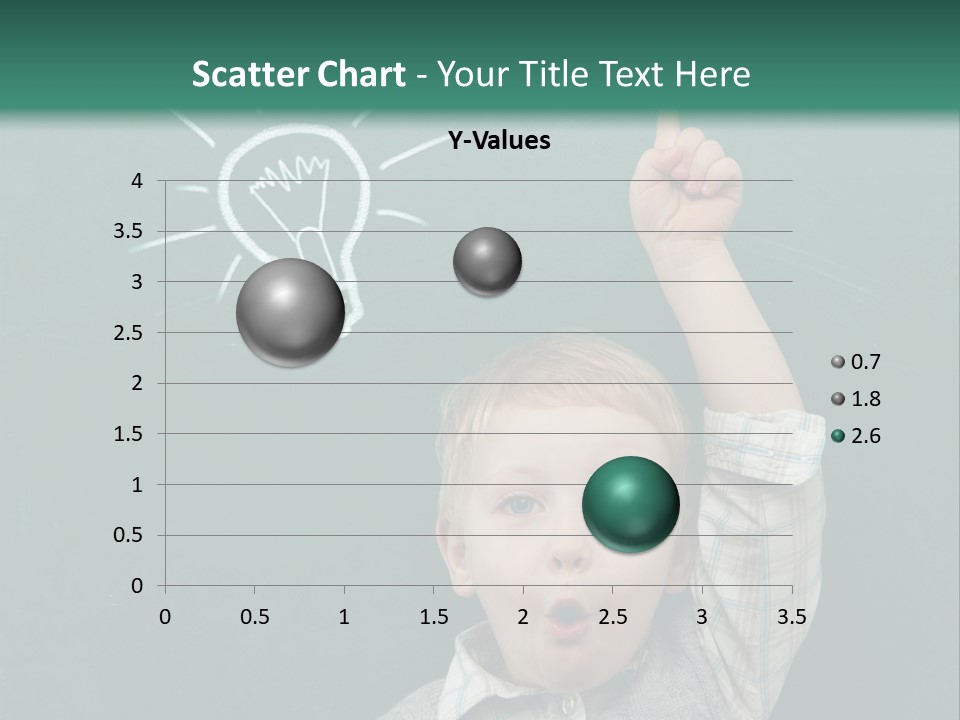 Scatter Chart - Your Title Text Here

Y-Values

4
3.5
3
2.5
2
1.5
1
0.5
0

0 0.5 1 1.5 2 2.5 3 3.5

0.7
1.8
2.6